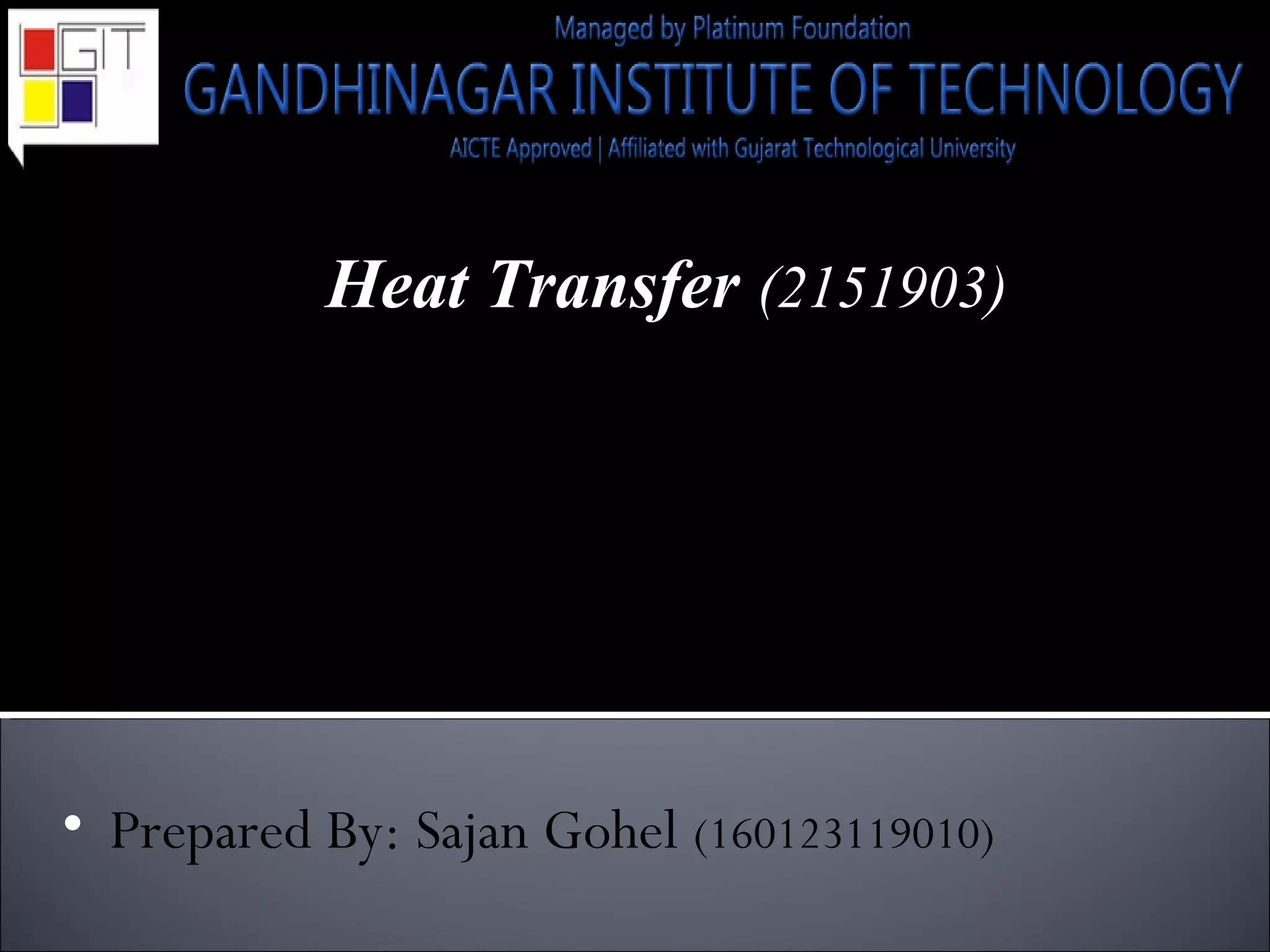 GIT

Managed by Platinum Foundation

GANDHINAGAR INSTITUTE OF TECHNOLOGY

AICTE Approved | Affiliated with Gujarat Technological University

Heat Transfer (2151903)

• Prepared By: Sajan Gohel (160123119010)